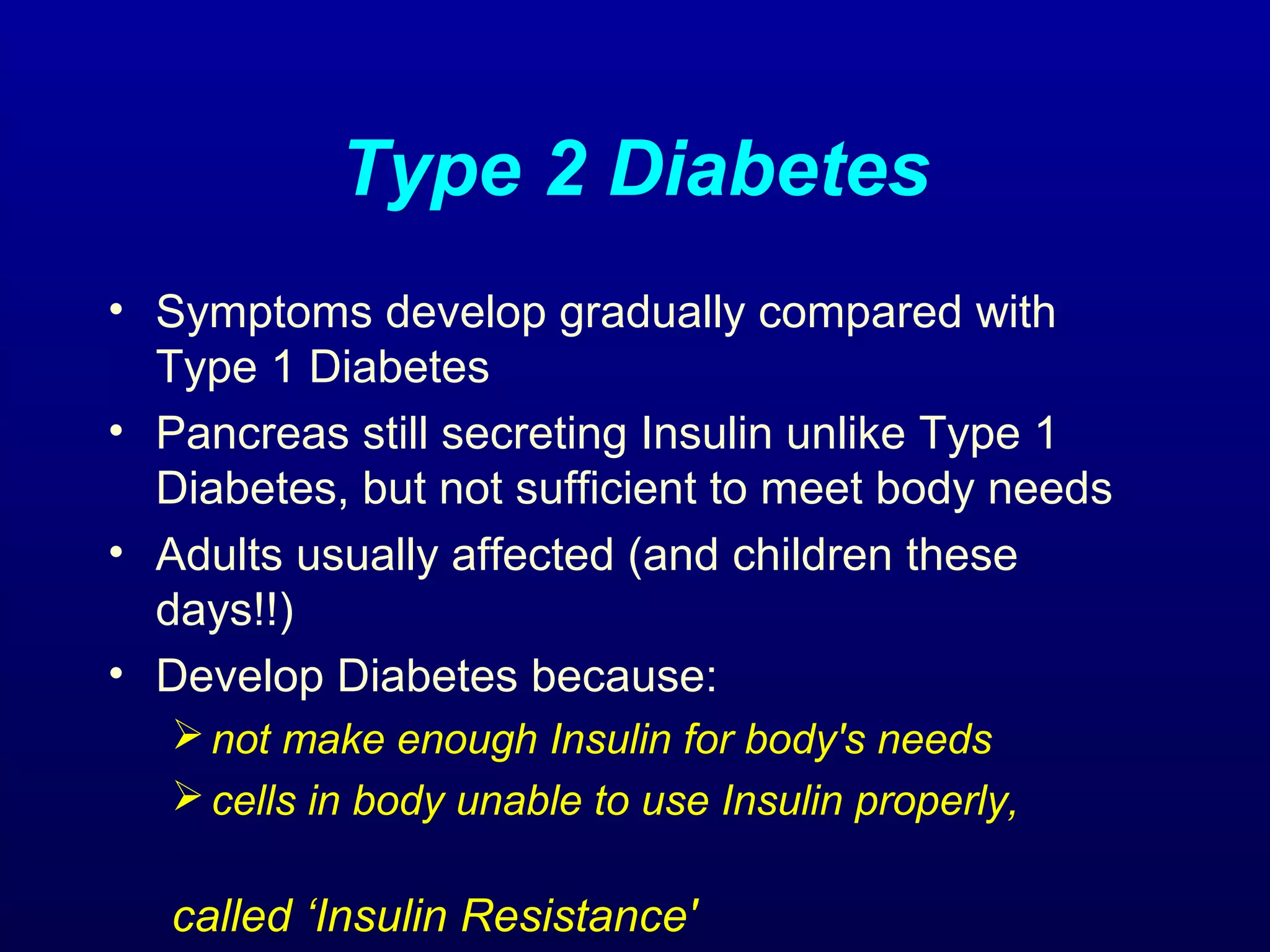 Type 2 Diabetes

• Symptoms develop gradually compared with Type 1 Diabetes
• Pancreas still secreting Insulin unlike Type 1 Diabetes, but not sufficient to meet body needs
• Adults usually affected (and children these days!!)
• Develop Diabetes because:
➢ not make enough Insulin for body's needs
➢ cells in body unable to use Insulin properly,

called ‘Insulin Resistance'